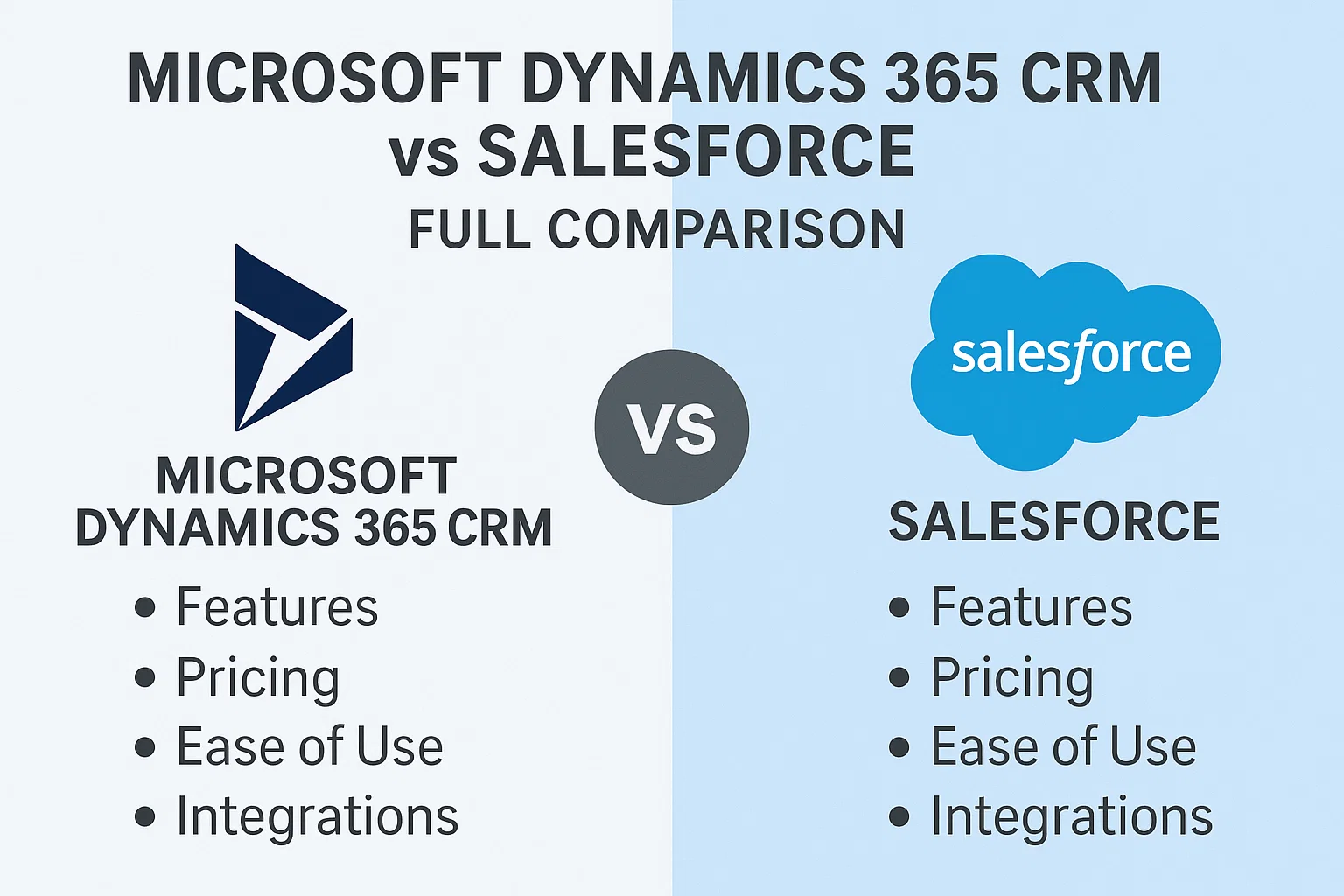 MICROSOFT DYNAMICS 365 CRM vs SALESFORCE
FULL COMPARISON

MICROSOFT DYNAMICS 365 CRM
• Features
• Pricing
• Ease of Use
• Integrations

VS

salesforce

SALESFORCE
• Features
• Pricing
• Ease of Use
• Integrations